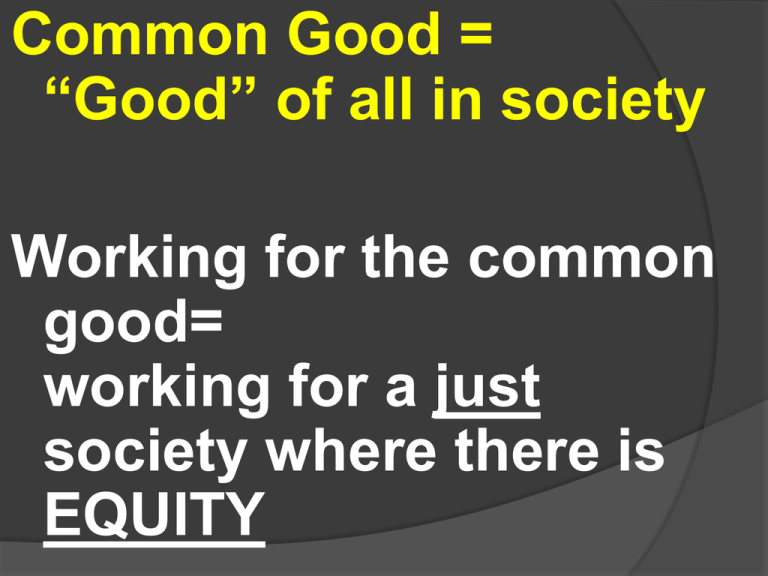 Common Good = “Good” of all in society

Working for the common good=
working for a just society where there is EQUITY